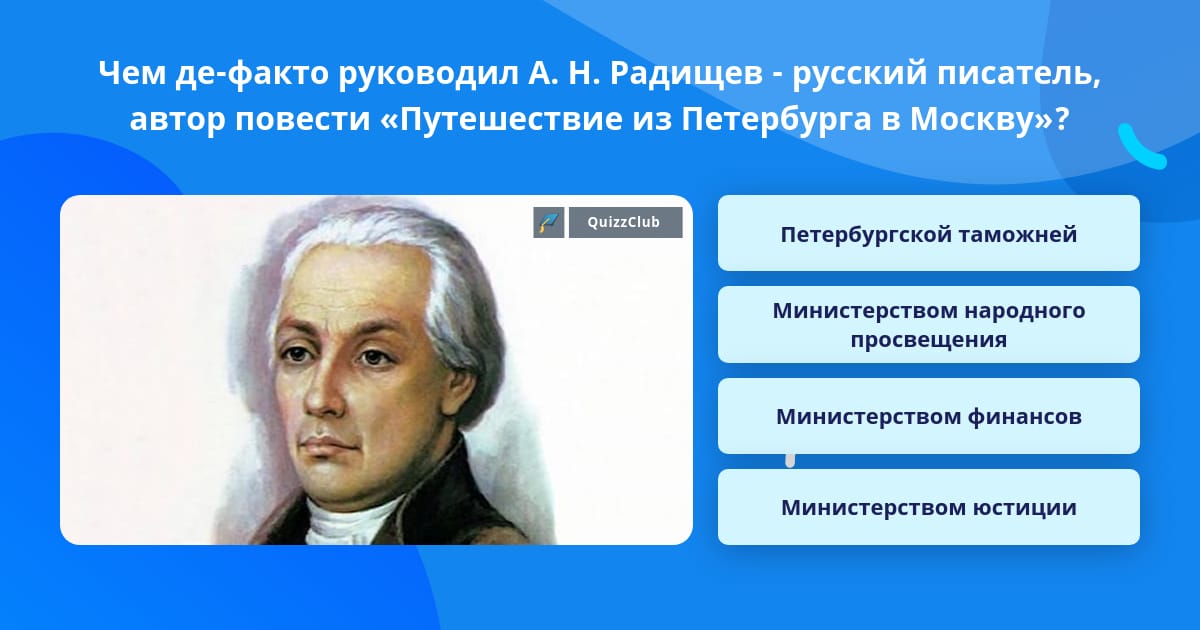 Чем де-факто руководил А. Н. Радищев - русский писатель, автор повести «Путешествие из Петербурга в Москву»?

QuizzClub

Петербургской таможней

Министерством народного просвещения

Министерством финансов

Министерством юстиции